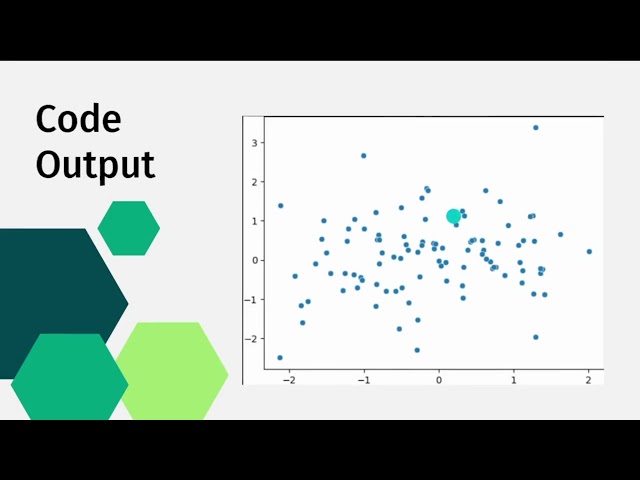 Code
Output

3
2
1
0
−1
−2
−2
−1
0
1
2